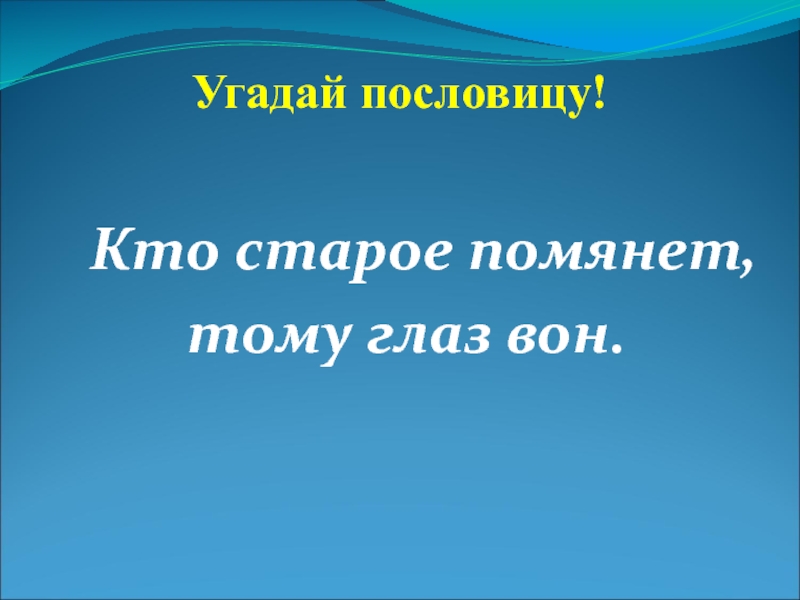 Угадай пословицу!

Кто старое помянет, тому глаз вон.